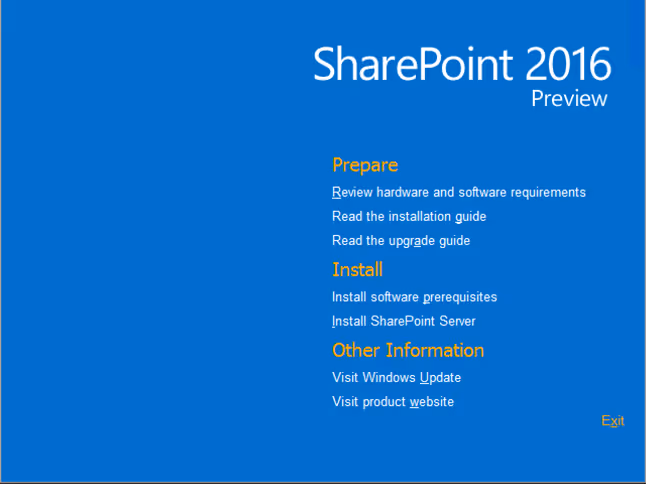 SharePoint 2016
Preview

Prepare

Review hardware and software requirements

Read the installation guide

Read the upgrade guide

Install

Install software prerequisites

Install SharePoint Server

Other Information

Visit Windows Update

Visit product website

Exit